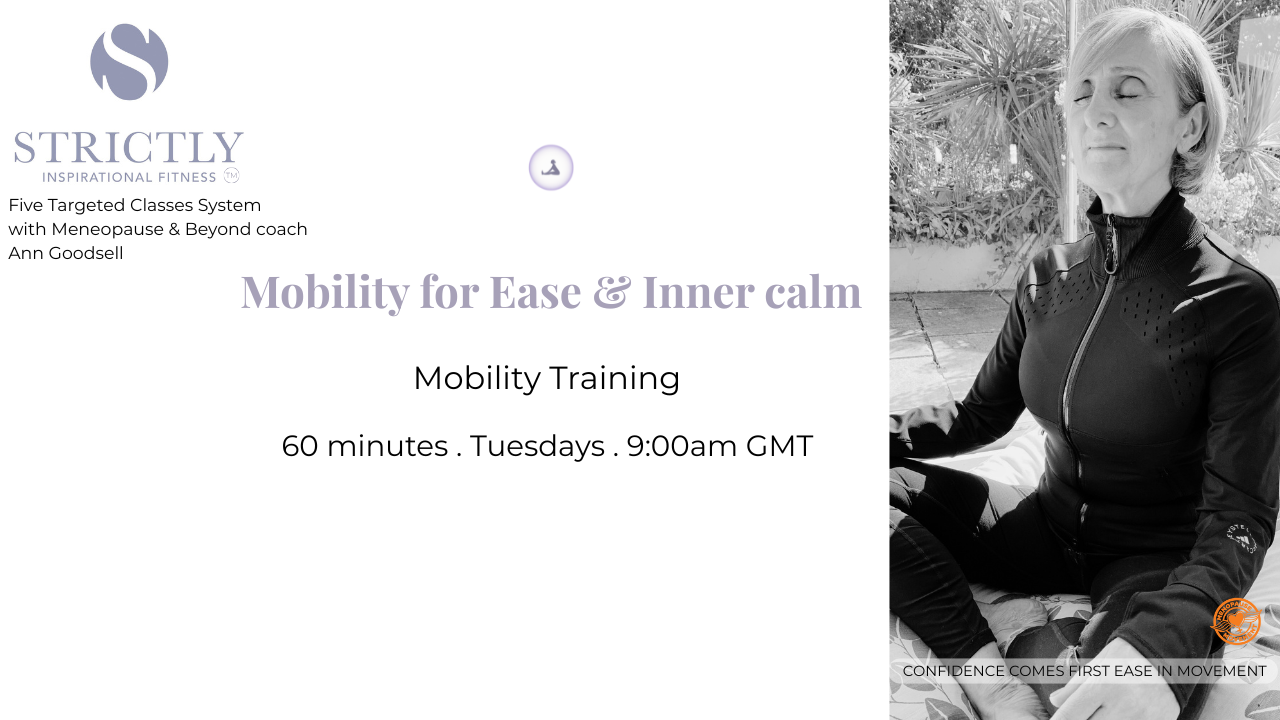 S

STRICTLY
INSPIRATIONAL FITNESS TM

Five Targeted Classes System with Meneopause & Beyond coach Ann Goodsell

Mobility for Ease & Inner calm

Mobility Training

60 minutes . Tuesdays . 9:00am GMT

CONFIDENCE COMES FIRST EASE IN MOVEMENT